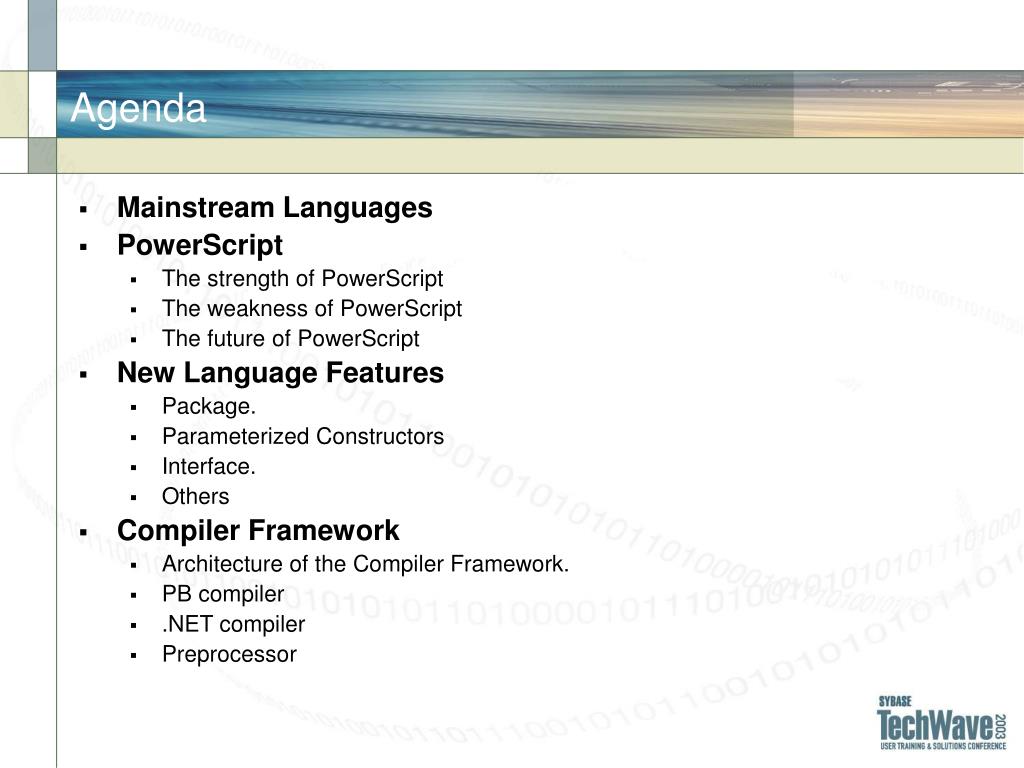 Agenda

- Mainstream Languages
- PowerScript
  - The strength of PowerScript
  - The weakness of PowerScript
  - The future of PowerScript
- New Language Features
  - Package.
  - Parameterized Constructors
  - Interface.
  - Others
- Compiler Framework
  - Architecture of the Compiler Framework.
  - PB compiler
  - .NET compiler
  - Preprocessor

SYBASE
TechWave 2003
USER TRAINING & SOLUTIONS CONFERENCE